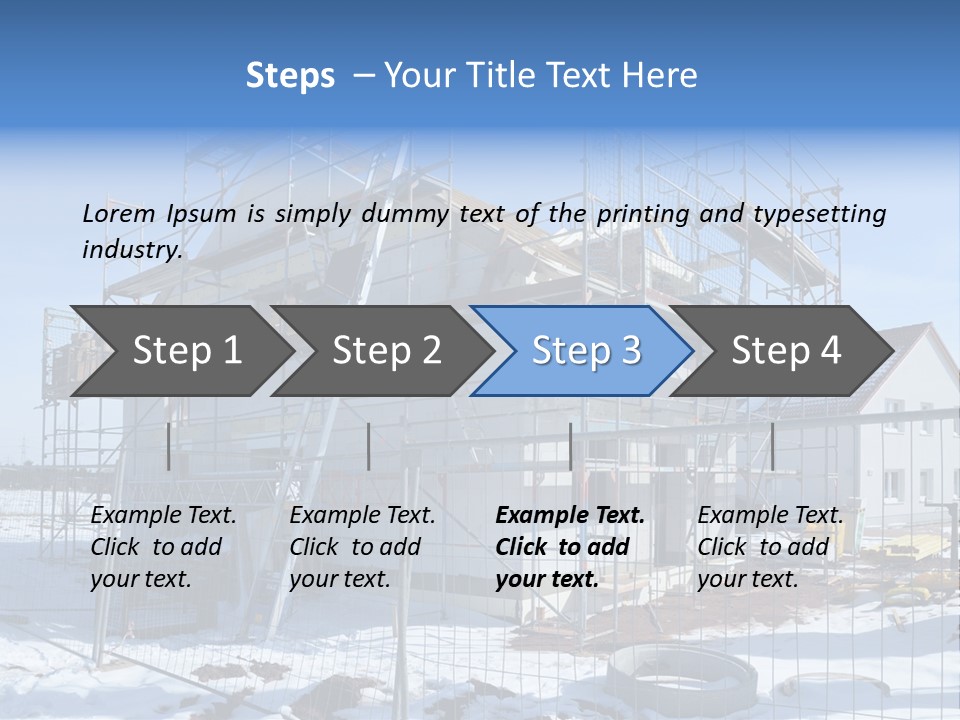 Steps – Your Title Text Here

Lorem Ipsum is simply dummy text of the printing and typesetting industry.

Step 1

Step 2

Step 3

Step 4

Example Text. Click to add your text.

Example Text. Click to add your text.

Example Text. Click to add your text.

Example Text. Click to add your text.